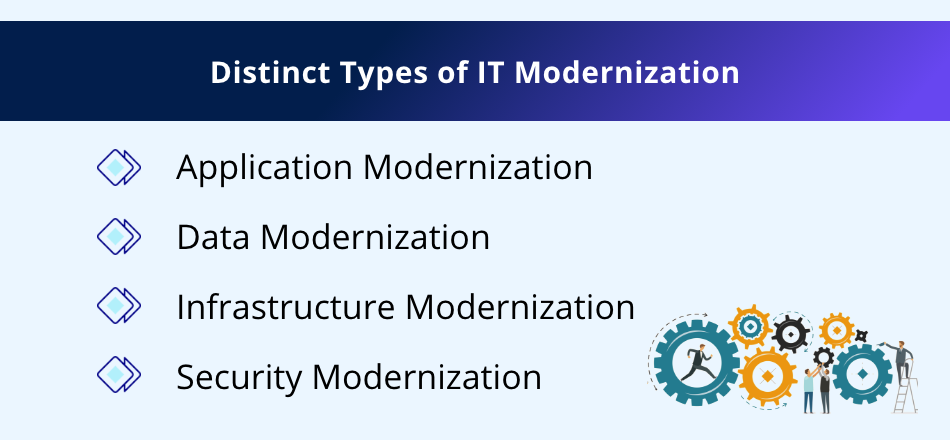 Distinct Types of IT Modernization

Application Modernization

Data Modernization

Infrastructure Modernization

Security Modernization